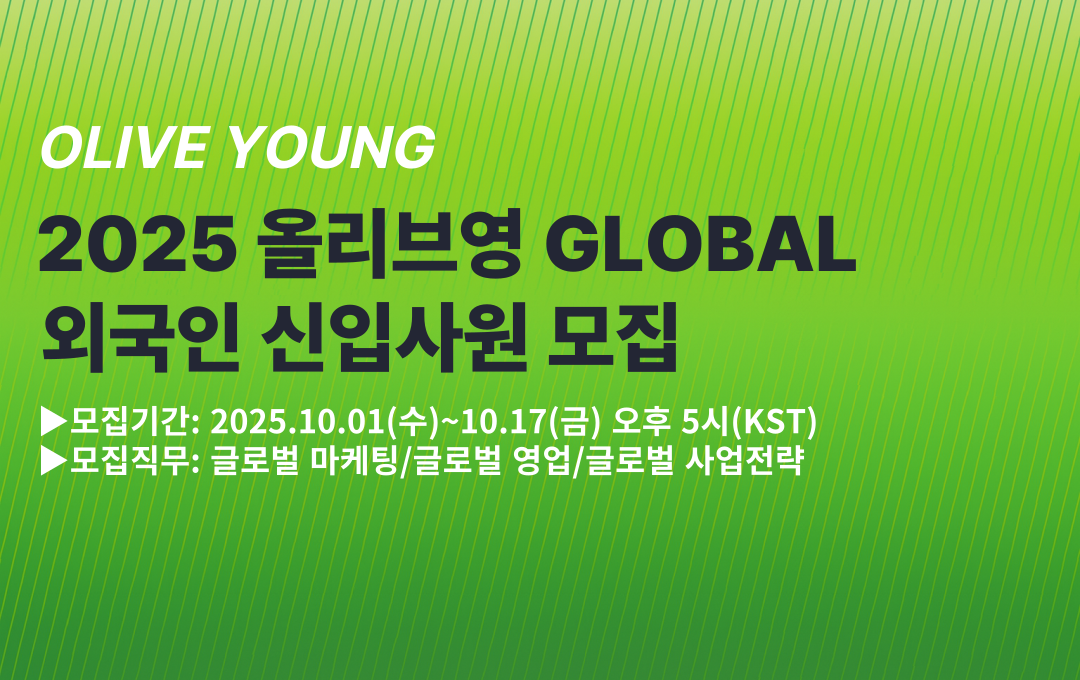 OLIVE YOUNG

2025 올리브영 GLOBAL 외국인 신입사원 모집

▶모집기간: 2025.10.01(수)~10.17(금) 오후 5시(KST)
▶모집직무: 글로벌 마케팅/글로벌 영업/글로벌 사업전략